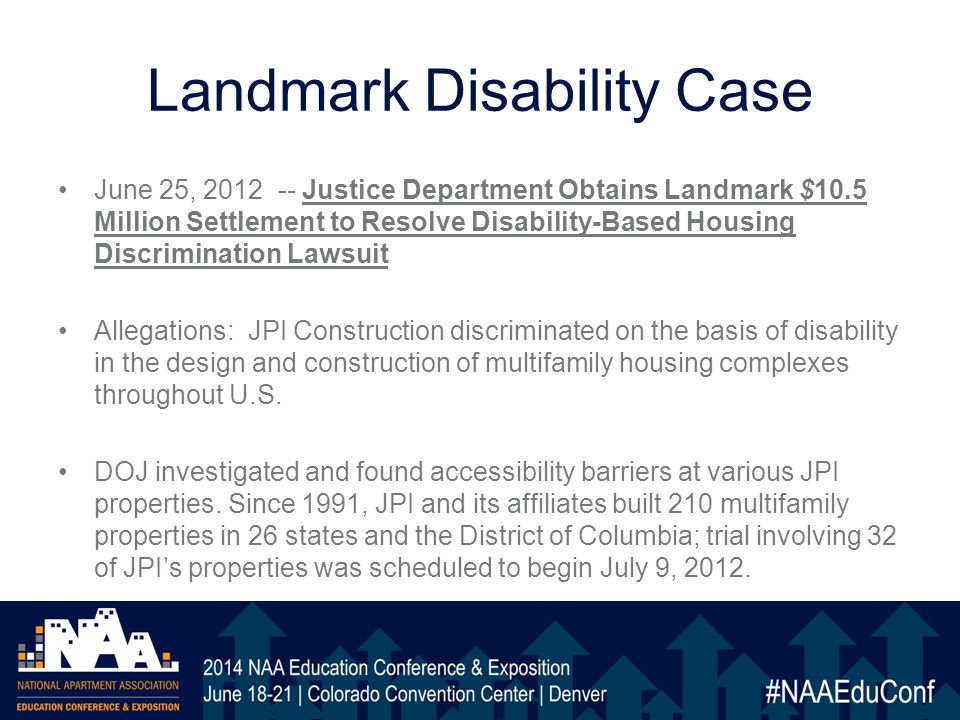 Landmark Disability Case

• June 25, 2012 -- Justice Department Obtains Landmark $10.5 Million Settlement to Resolve Disability-Based Housing Discrimination Lawsuit

• Allegations: JPI Construction discriminated on the basis of disability in the design and construction of multifamily housing complexes throughout U.S.

• DOJ investigated and found accessibility barriers at various JPI properties. Since 1991, JPI and its affiliates built 210 multifamily properties in 26 states and the District of Columbia; trial involving 32 of JPI's properties was scheduled to begin July 9, 2012.

NAA
NATIONAL APARTMENT ASSOCIATION
EDUCATION CONFERENCE & EXPOSITION

2014 NAA Education Conference & Exposition
June 18-21 | Colorado Convention Center | Denver

#NAAEduConf